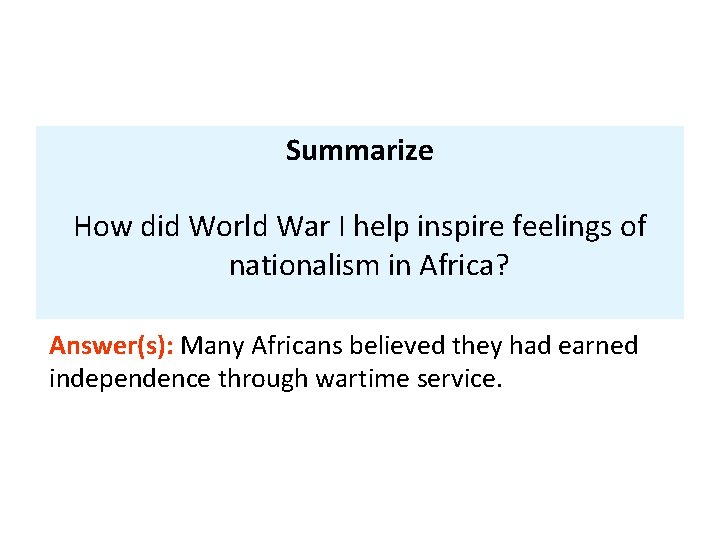 Summarize

How did World War I help inspire feelings of nationalism in Africa?

Answer(s): Many Africans believed they had earned independence through wartime service.